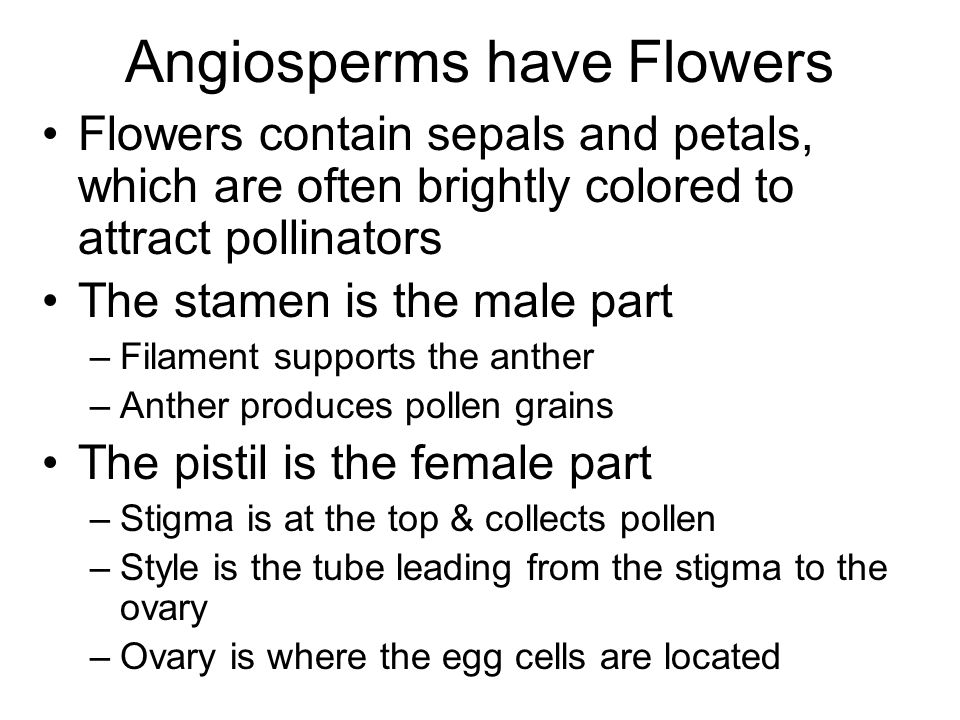 Angiosperms have Flowers

• Flowers contain sepals and petals, which are often brightly colored to attract pollinators
• The stamen is the male part
– Filament supports the anther
– Anther produces pollen grains
• The pistil is the female part
– Stigma is at the top & collects pollen
– Style is the tube leading from the stigma to the ovary
– Ovary is where the egg cells are located